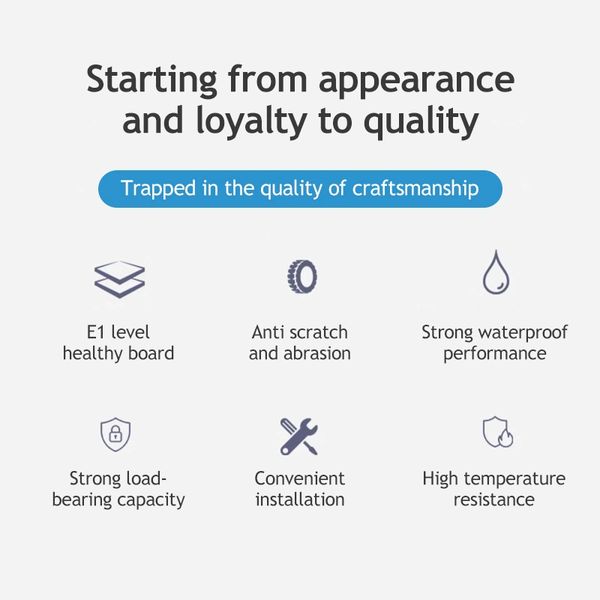 Starting from appearance and loyalty to quality

Trapped in the quality of craftsmanship

E1 level healthy board

Anti scratch and abrasion

Strong waterproof performance

Strong load-bearing capacity

Convenient installation

High temperature resistance